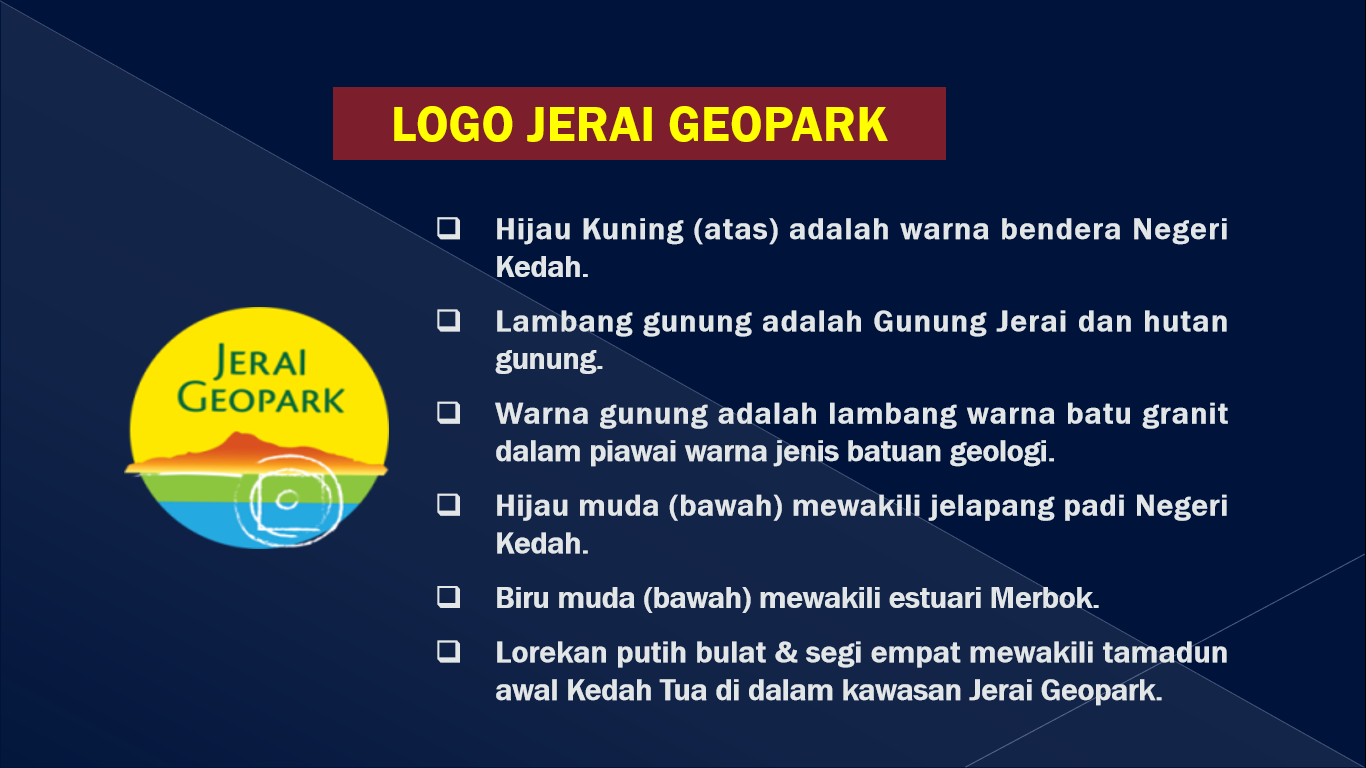 LOGO JERAI GEOPARK

JERAI GEOPARK

❑ Hijau Kuning (atas) adalah warna bendera Negeri Kedah.

❑ Lambang gunung adalah Gunung Jerai dan hutan gunung.

❑ Warna gunung adalah lambang warna batu granit dalam piawai warna jenis batuan geologi.

❑ Hijau muda (bawah) mewakili jelapang padi Negeri Kedah.

❑ Biru muda (bawah) mewakili estuari Merbok.

❑ Lorekan putih bulat & segi empat mewakili tamadun awal Kedah Tua di dalam kawasan Jerai Geopark.